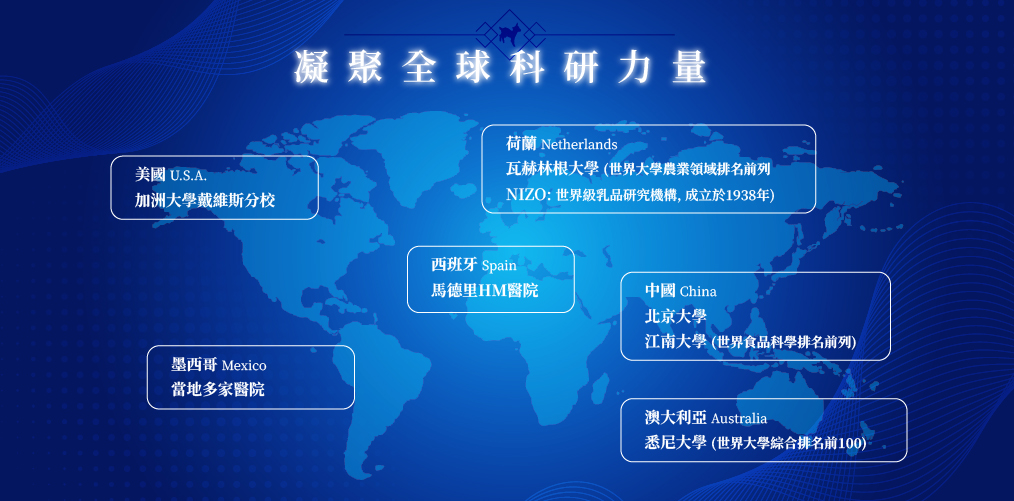 凝聚全球科研力量

美國 U.S.A.
加洲大學戴維斯分校

荷蘭 Netherlands
瓦赫林根大學 (世界大學農業領域排名前列
NIZO: 世界級乳品研究機構, 成立於1938年)

西班牙 Spain
馬德里HM醫院

中國 China
北京大學
江南大學 (世界食品科學排名前列)

墨西哥 Mexico
當地多家醫院

澳大利亞 Australia
悉尼大學 (世界大學綜合排名前100)